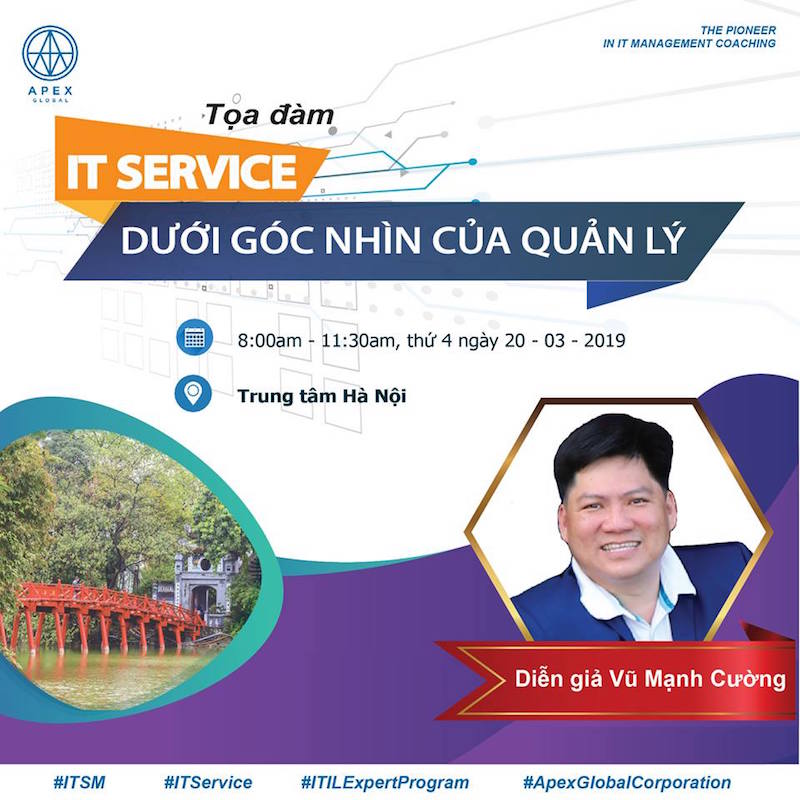 APEX GLOBAL

THE PIONEER
IN IT MANAGEMENT COACHING

Tọa đàm

IT SERVICE

DƯỚI GÓC NHÌN CỦA QUẢN LÝ

8:00am - 11:30am, thứ 4 ngày 20 - 03 - 2019

Trung tâm Hà Nội

Diễn giả Vũ Mạnh Cường

#ITSM #ITService #ITILExpertProgram #ApexGlobalCorporation